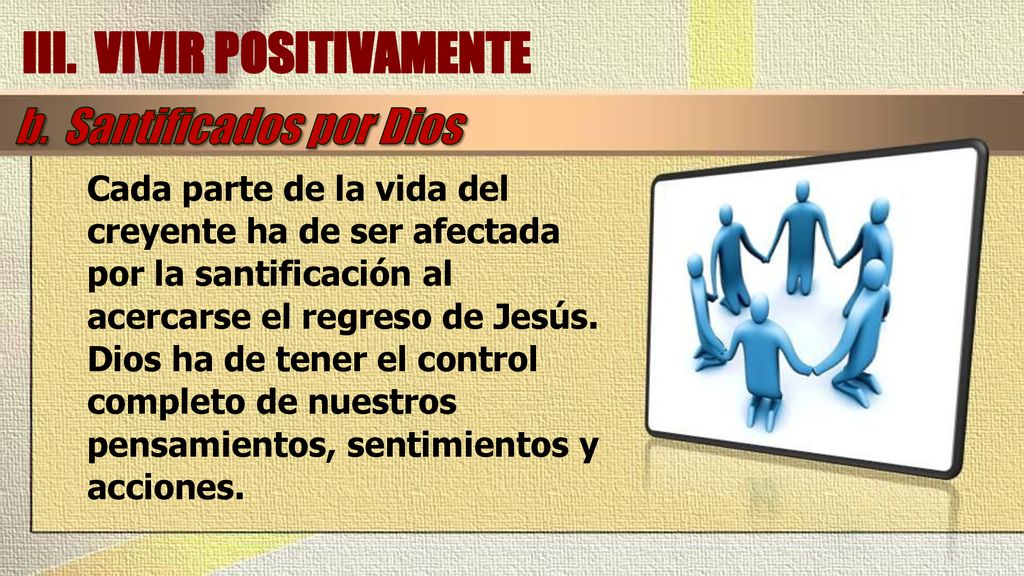 III. VIVIR POSITIVAMENTE

b. Santificados por Dios

Cada parte de la vida del creyente ha de ser afectada por la santificación al acercarse el regreso de Jesús. Dios ha de tener el control completo de nuestros pensamientos, sentimientos y acciones.